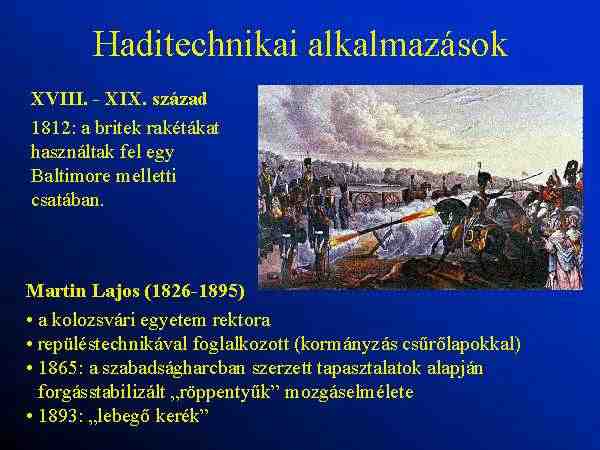 Haditechnikai alkalmazások

XVIII. – XIX. század

1812: a britek rakétákat használtak fel egy Baltimore melletti csatában.

Martin Lajos (1826-1895)

• a kolozsvári egyetem rektora
• repüléstechnikával foglalkozott (kormányzás csűrőlapokkal)
• 1865: a szabadságharcban szerzett tapasztalatok alapján forgásstabilizált „röppentyűk” mozgáselmélete
• 1893: „lebegő kerék”